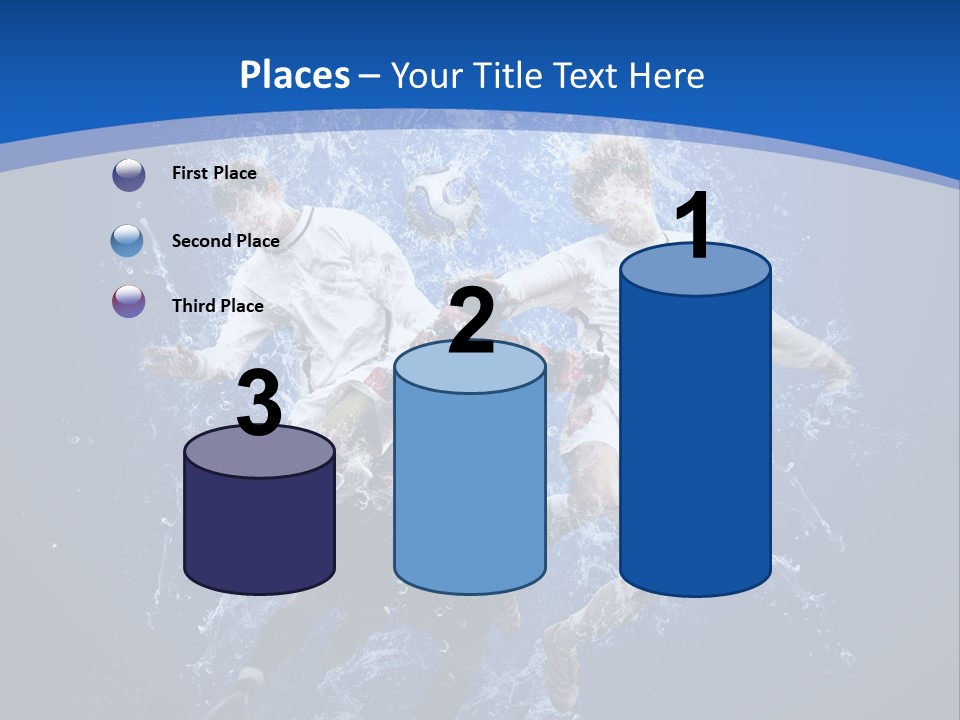 Places – Your Title Text Here

First Place

Second Place

Third Place

3

2

1